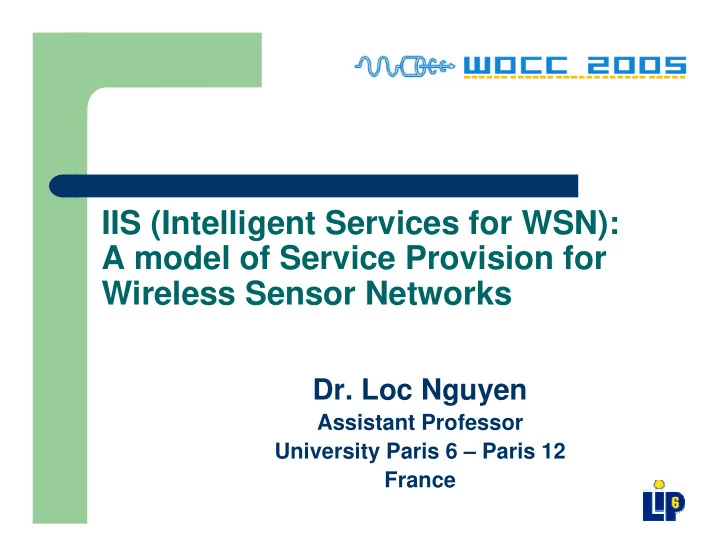 WOCC 2005

IIS (Intelligent Services for WSN): A model of Service Provision for Wireless Sensor Networks

Dr. Loc Nguyen
Assistant Professor
University Paris 6 – Paris 12
France

LIP6